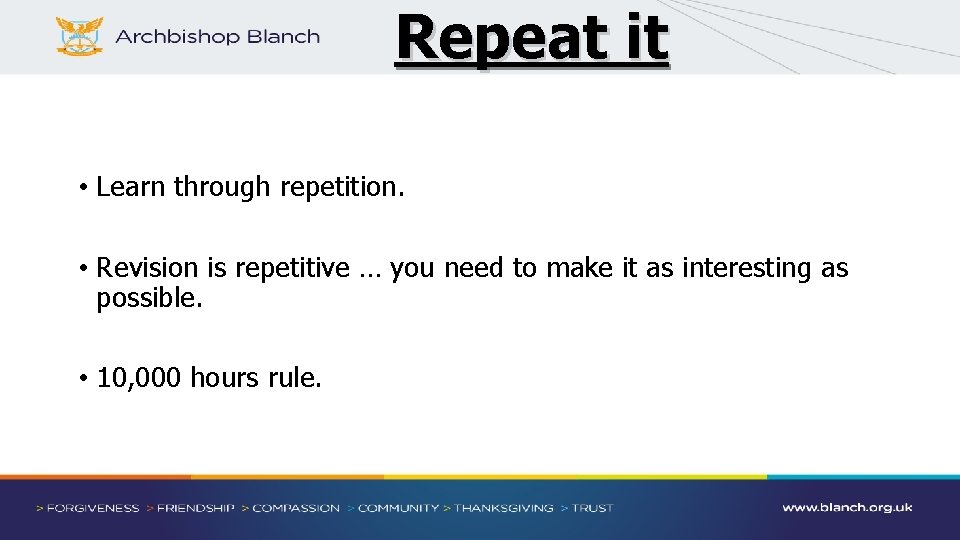 Archbishop Blanch

Repeat it

• Learn through repetition.

• Revision is repetitive … you need to make it as interesting as possible.

• 10,000 hours rule.

> FORGIVENESS > FRIENDSHIP > COMPASSION > COMMUNITY > THANKSGIVING > TRUST

www.blanch.org.uk